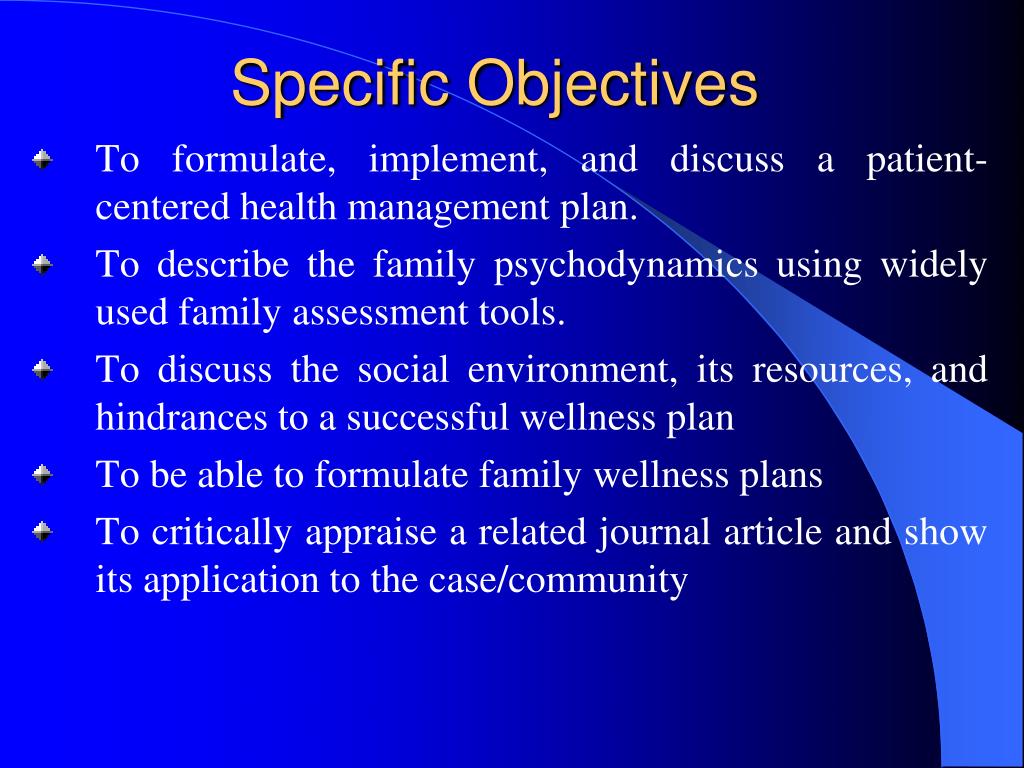 Specific Objectives

To formulate, implement, and discuss a patient-centered health management plan.

To describe the family psychodynamics using widely used family assessment tools.

To discuss the social environment, its resources, and hindrances to a successful wellness plan

To be able to formulate family wellness plans

To critically appraise a related journal article and show its application to the case/community